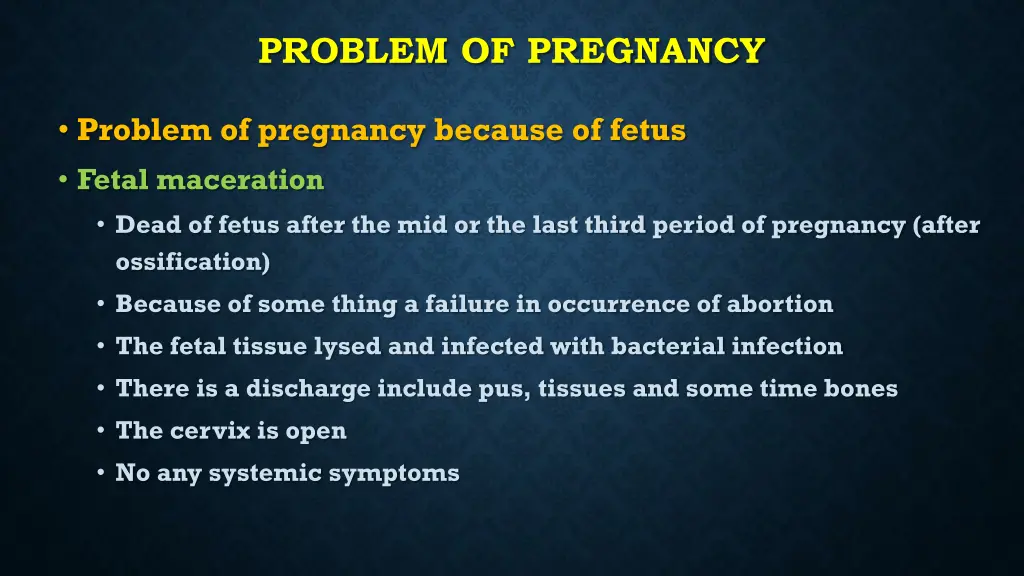 PROBLEM OF PREGNANCY

• Problem of pregnancy because of fetus
• Fetal maceration
• Dead of fetus after the mid or the last third period of pregnancy (after ossification)
• Because of some thing a failure in occurrence of abortion
• The fetal tissue lysed and infected with bacterial infection
• There is a discharge include pus, tissues and some time bones
• The cervix is open
• No any systemic symptoms